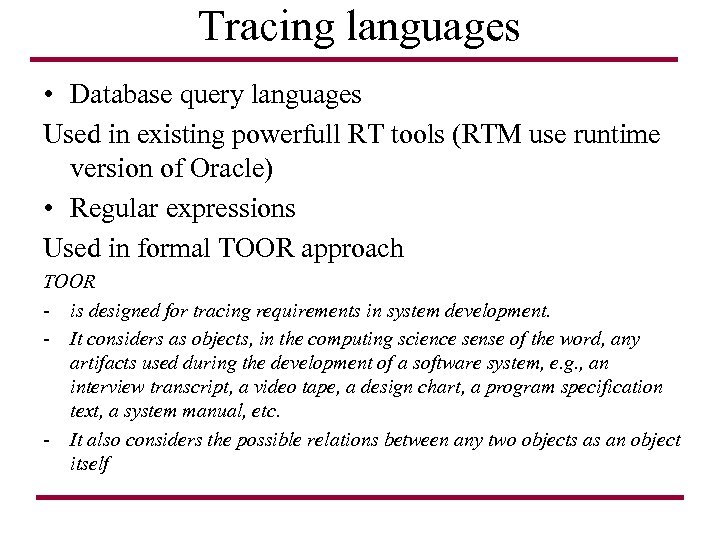 Tracing languages

• Database query languages

Used in existing powerfull RT tools (RTM use runtime version of Oracle)

• Regular expressions

Used in formal TOOR approach

TOOR

- is designed for tracing requirements in system development.

- It considers as objects, in the computing science sense of the word, any artifacts used during the development of a software system, e.g., an interview transcript, a video tape, a design chart, a program specification text, a system manual, etc.

- It also considers the possible relations between any two objects as an object itself